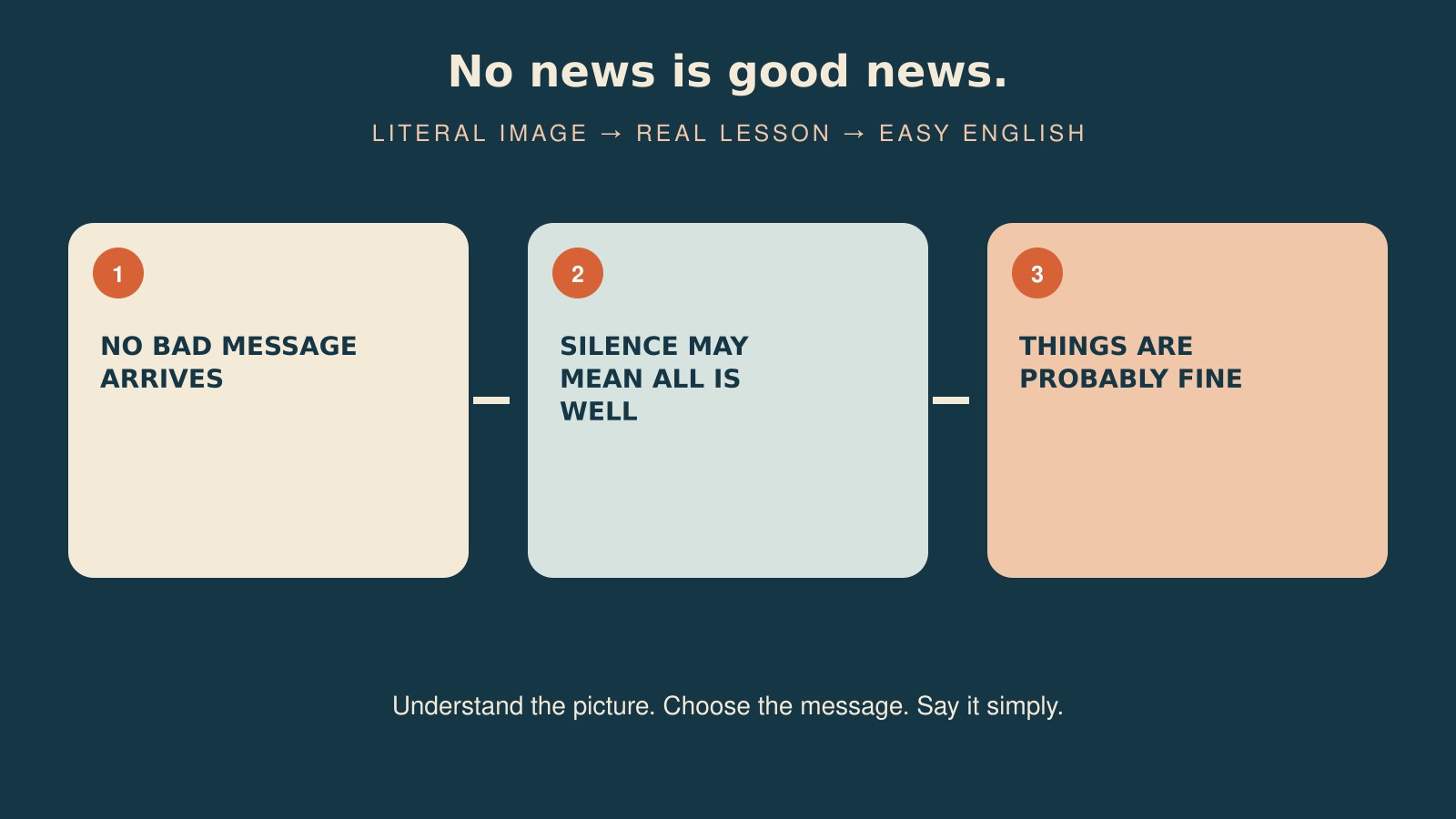 No news is good news.

LITERAL IMAGE → REAL LESSON → EASY ENGLISH

1

NO BAD MESSAGE ARRIVES

2

SILENCE MAY MEAN ALL IS WELL

3

THINGS ARE PROBABLY FINE

Understand the picture. Choose the message. Say it simply.